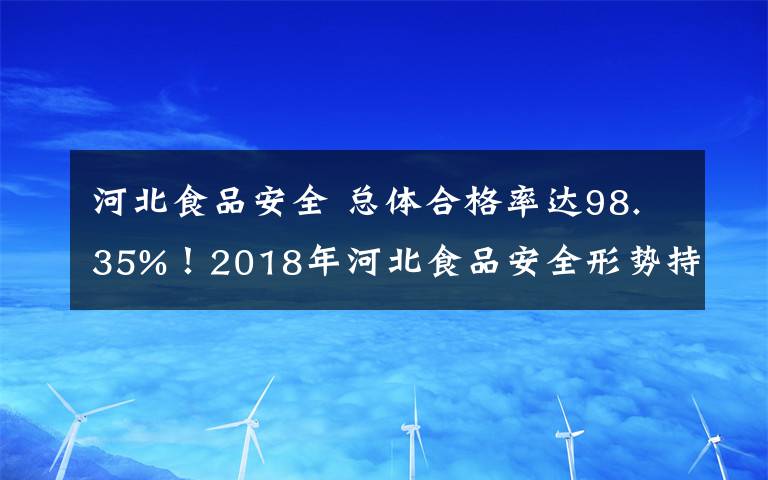 河北食品安全 总体合格率达98.35%！2018年河北食品安全形势持